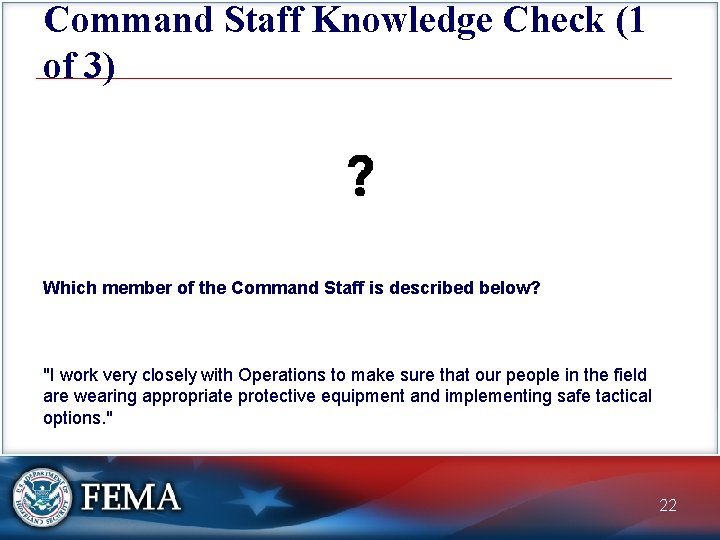 Command Staff Knowledge Check (1 of 3)

?

Which member of the Command Staff is described below?

"I work very closely with Operations to make sure that our people in the field are wearing appropriate protective equipment and implementing safe tactical options."

U.S. DEPARTMENT OF HOMELAND SECURITY

FEMA

22